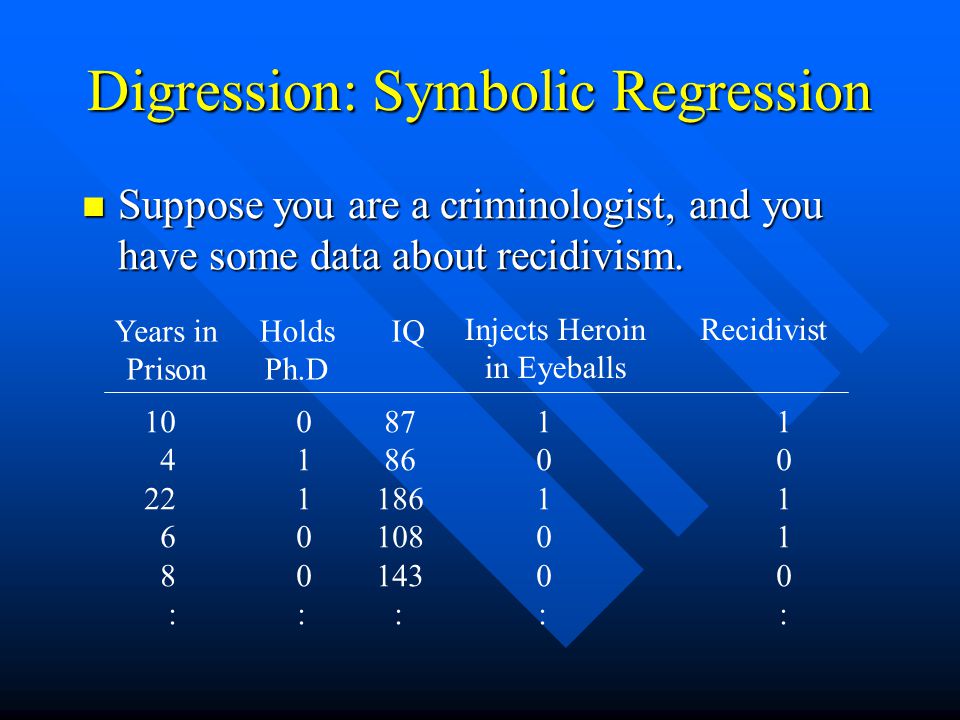 Digression: Symbolic Regression

Suppose you are a criminologist, and you have some data about recidivism.

| Years in Prison | Holds Ph.D | IQ | Injects Heroin in Eyeballs | Recidivist |
|---|---|---|---|---|
| 10 | 0 | 87 | 1 | 1 |
| 4 | 1 | 86 | 0 | 0 |
| 22 | 1 | 186 | 1 | 1 |
| 6 | 0 | 108 | 0 | 1 |
| 8 | 0 | 143 | 0 | 0 |
| : | : | : | : | : |